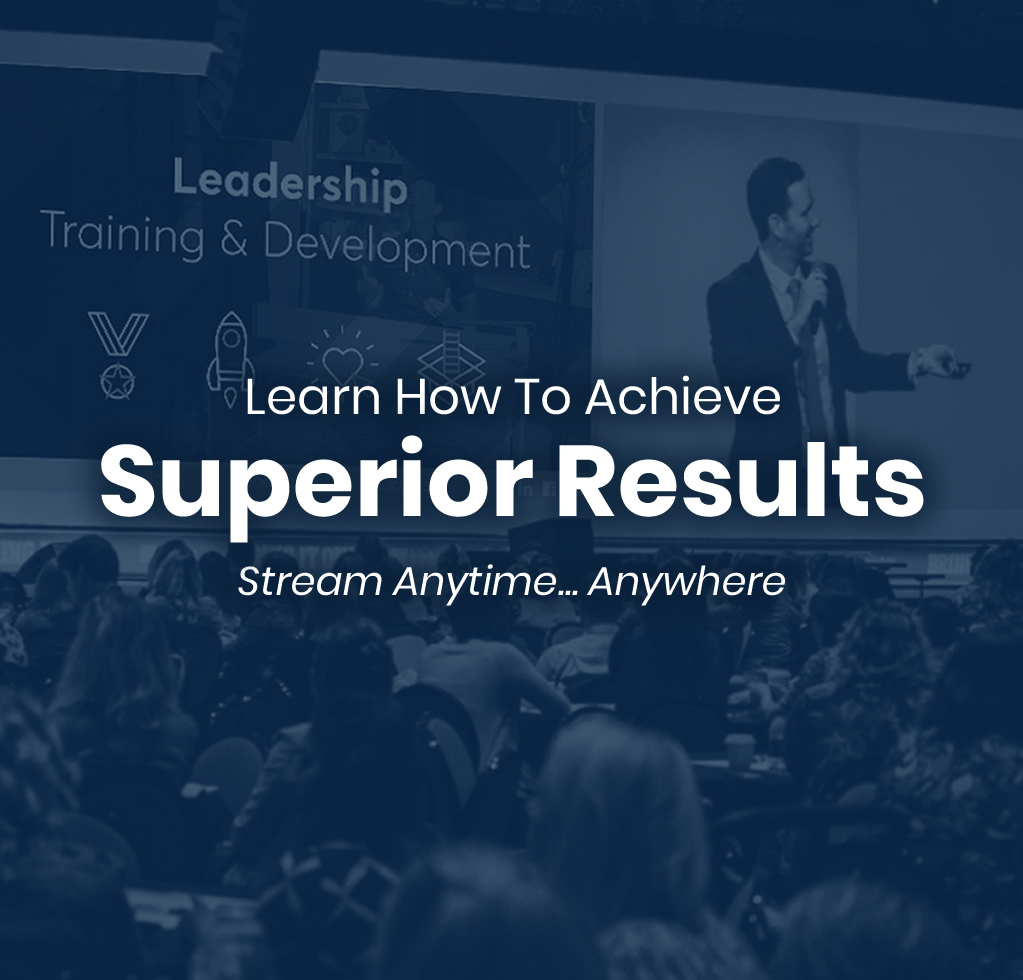 Leadership
Training & Development

Learn How To Achieve
Superior Results
Stream Anytime... Anywhere